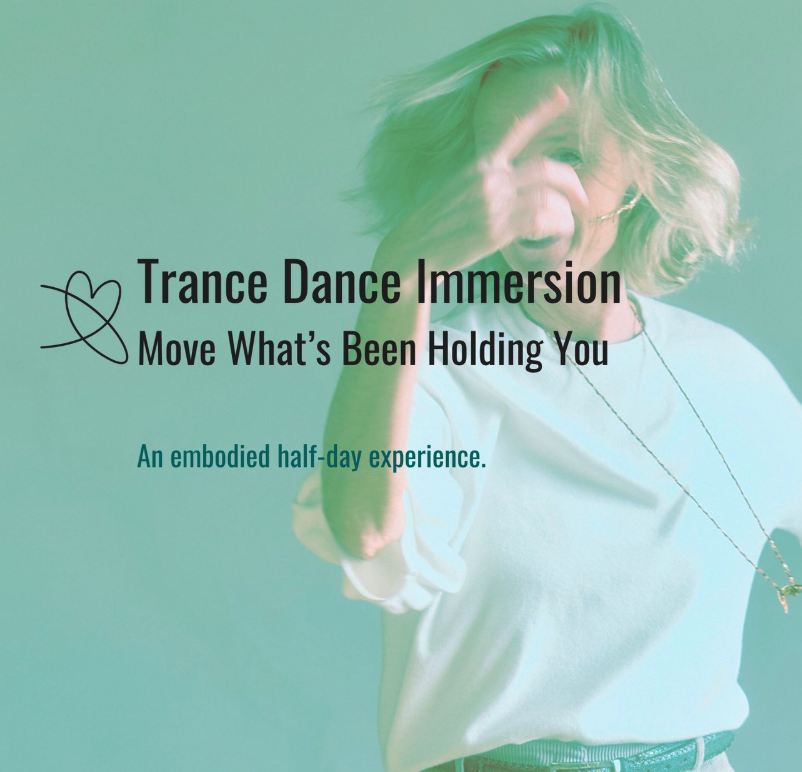 Trance Dance Immersion
Move What's Been Holding You

An embodied half-day experience.